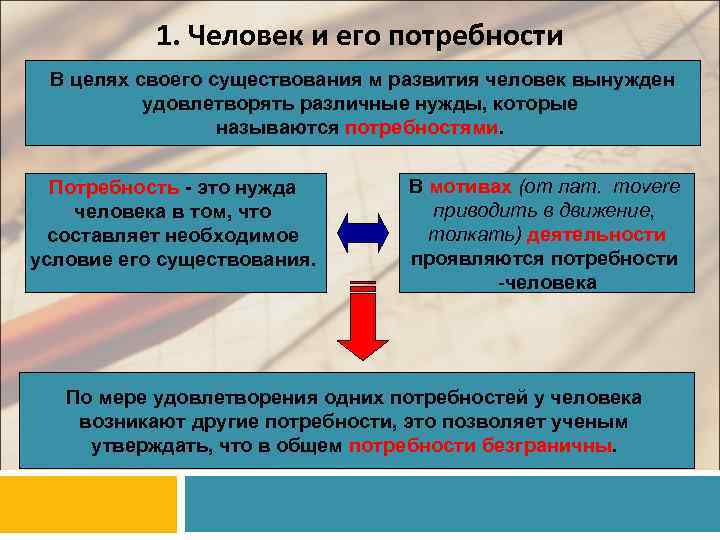 1. Человек и его потребности

В целях своего существования м развития человек вынужден удовлетворять различные нужды, которые называются потребностями.

Потребность - это нужда человека в том, что составляет необходимое условие его существования.

В мотивах (от лат. movere приводить в движение, толкать) деятельности проявляются потребности -человека

По мере удовлетворения одних потребностей у человека возникают другие потребности, это позволяет ученым утверждать, что в общем потребности безграничны.